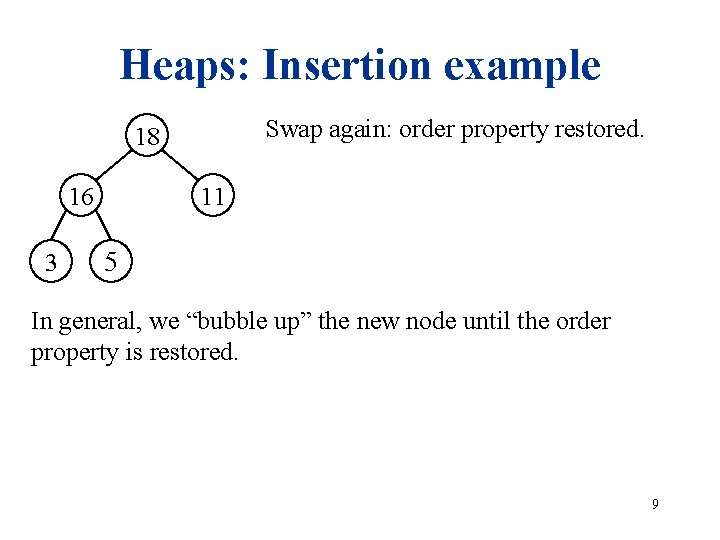 Heaps: Insertion example

18
16
11
3
5

Swap again: order property restored.

In general, we “bubble up” the new node until the order property is restored.

9